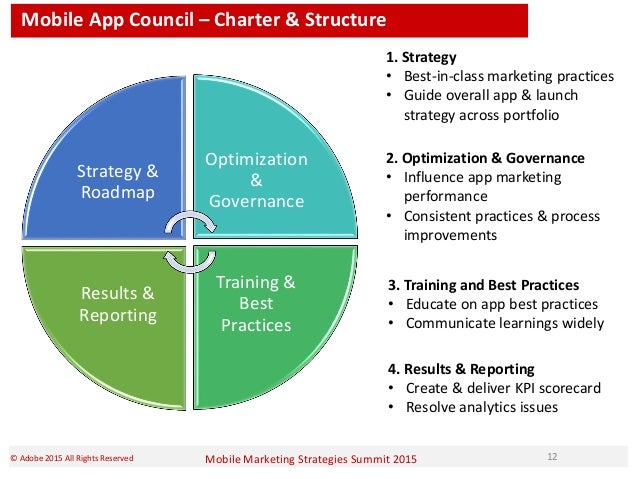 Mobile App Council – Charter & Structure

Strategy & Roadmap

Optimization & Governance

Results & Reporting

Training & Best Practices

1. Strategy
• Best-in-class marketing practices
• Guide overall app & launch strategy across portfolio

2. Optimization & Governance
• Influence app marketing performance
• Consistent practices & process improvements

3. Training and Best Practices
• Educate on app best practices
• Communicate learnings widely

4. Results & Reporting
• Create & deliver KPI scorecard
• Resolve analytics issues

© Adobe 2015 All Rights Reserved

Mobile Marketing Strategies Summit 2015

12